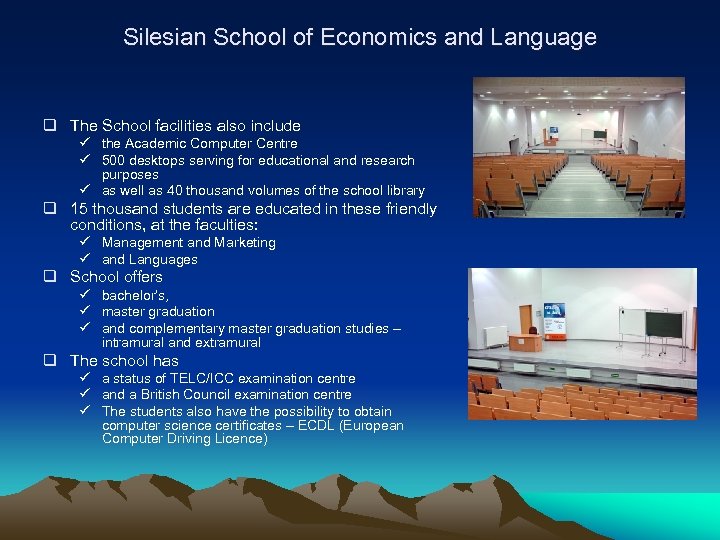 Silesian School of Economics and Language

❑ The School facilities also include
✓ the Academic Computer Centre
✓ 500 desktops serving for educational and research purposes
✓ as well as 40 thousand volumes of the school library
❑ 15 thousand students are educated in these friendly conditions, at the faculties:
✓ Management and Marketing
✓ and Languages
❑ School offers
✓ bachelor's,
✓ master graduation
✓ and complementary master graduation studies – intramural and extramural
❑ The school has
✓ a status of TELC/ICC examination centre
✓ and a British Council examination centre
✓ The students also have the possibility to obtain computer science certificates – ECDL (European Computer Driving Licence)